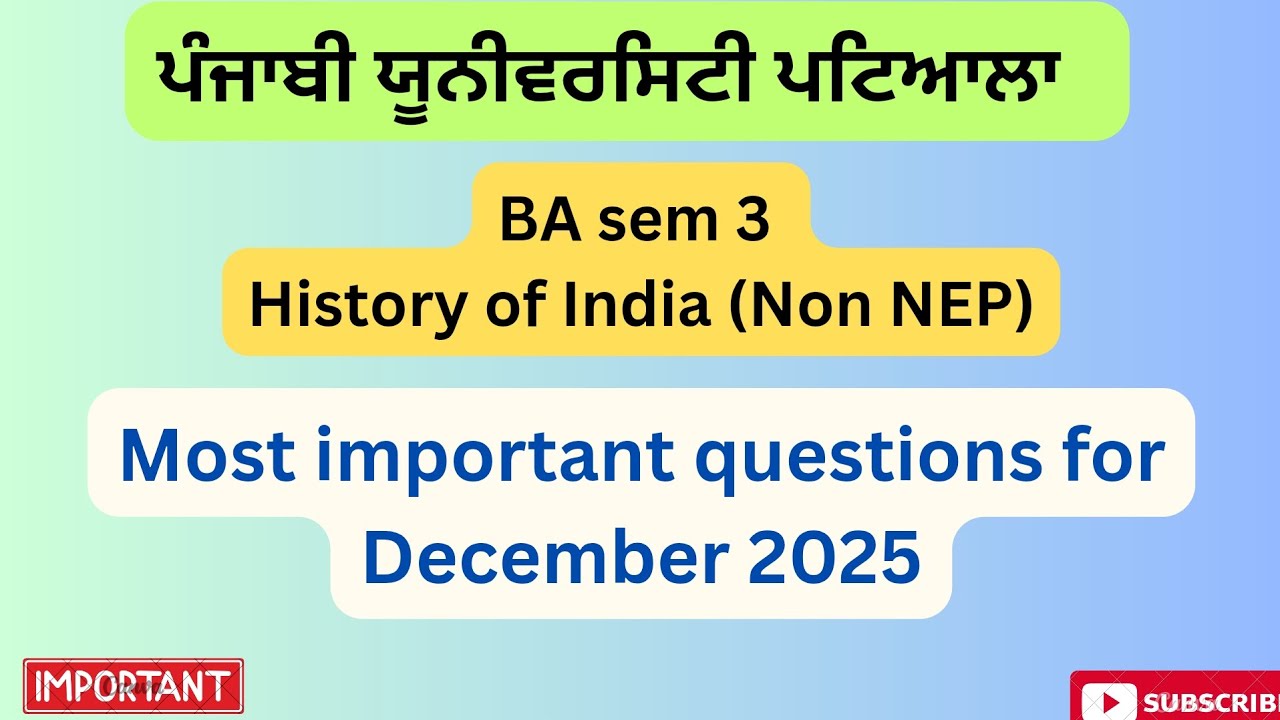 ਪੰਜਾਬੀ ਯੂਨੀਵਰਸਿਟੀ ਪਟਿਆਲਾ

BA sem 3
History of India (Non NEP)

Most important questions for December 2025

IMPORTANT

SUBSCRIB